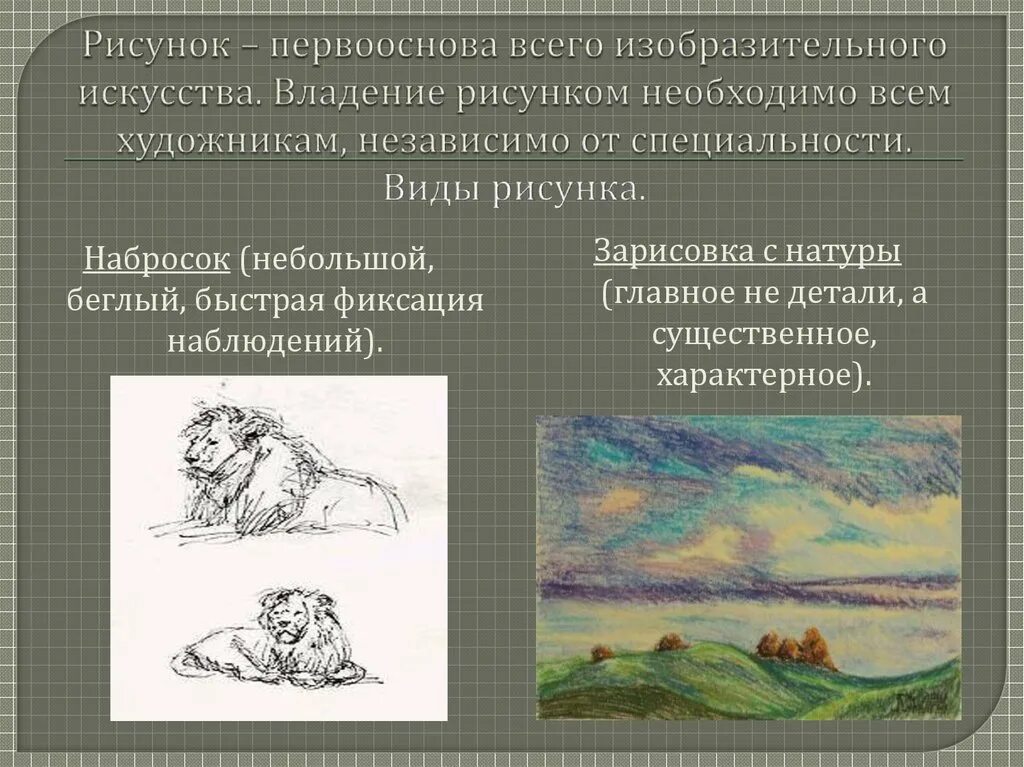 Рисунок – первооснова всего изобразительного искусства. Владение рисунком необходимо всем художникам, независимо от специальности.

Виды рисунка.

Набросок (небольшой, беглый, быстрая фиксация наблюдений).

Зарисовка с натуры (главное не детали, а существенное, характерное).